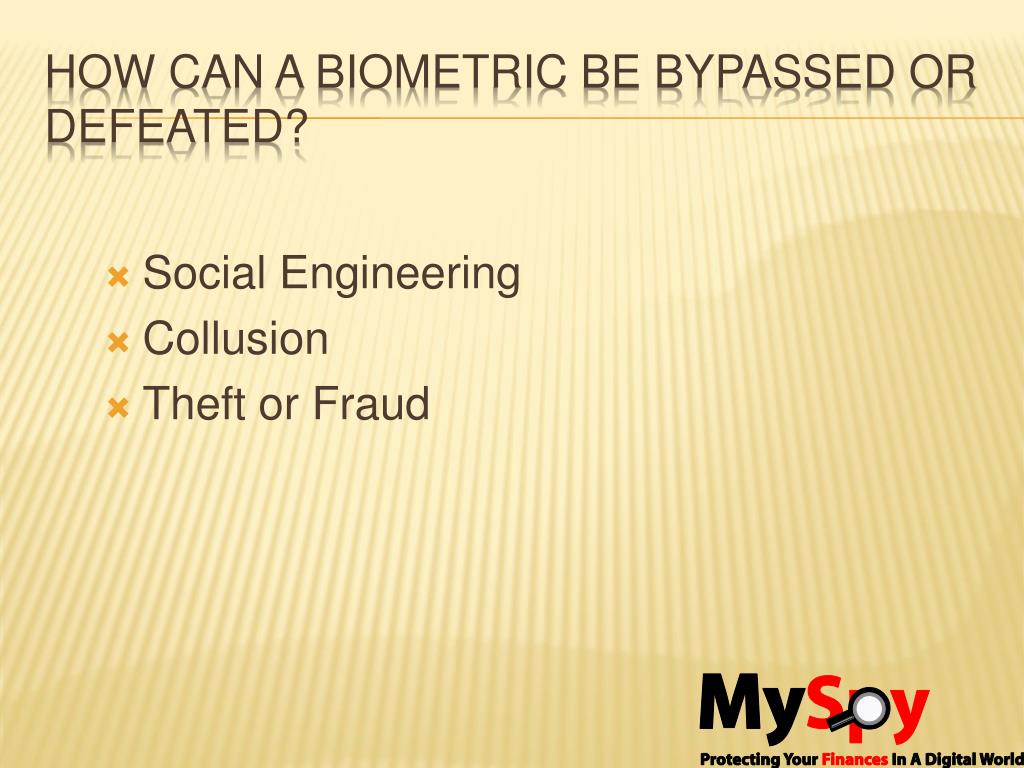 HOW CAN A BIOMETRIC BE BYPASSED OR DEFEATED?

Social Engineering
Collusion
Theft or Fraud

MySpy
Protecting Your Finances In A Digital World